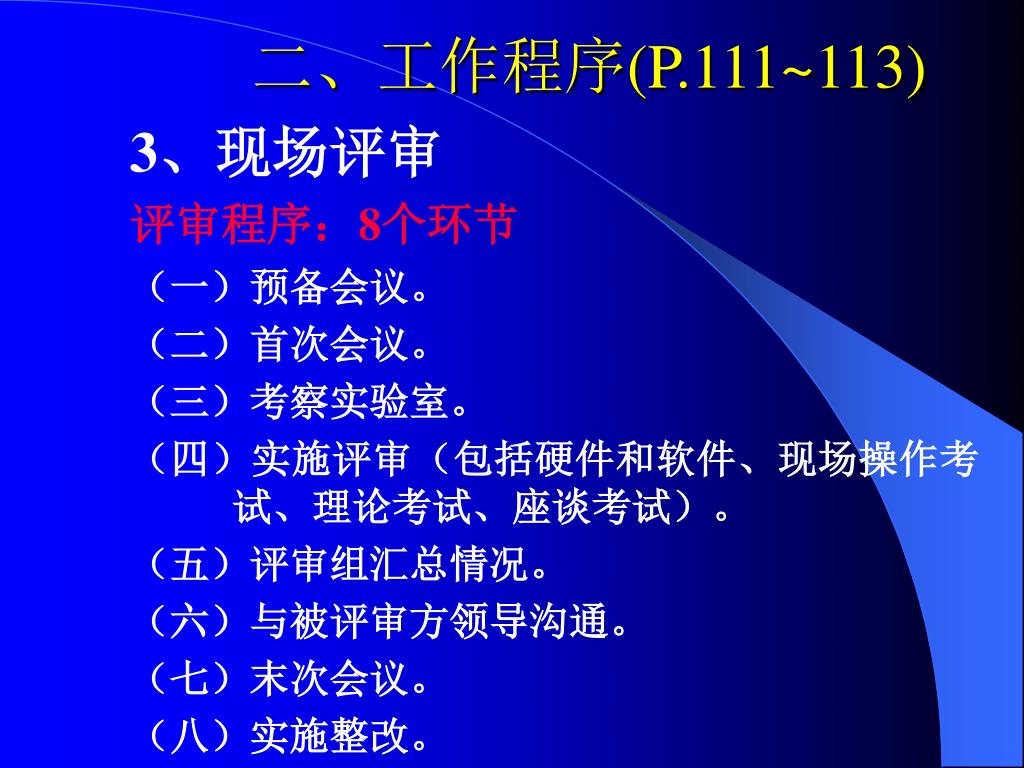 二、工作程序(P.111~113)

3、现场评审

评审程序：8个环节

（一）预备会议。

（二）首次会议。

（三）考察实验室。

（四）实施评审（包括硬件和软件、现场操作考试、理论考试、座谈考试）。

（五）评审组汇总情况。

（六）与被评审方领导沟通。

（七）末次会议。

（八）实施整改。